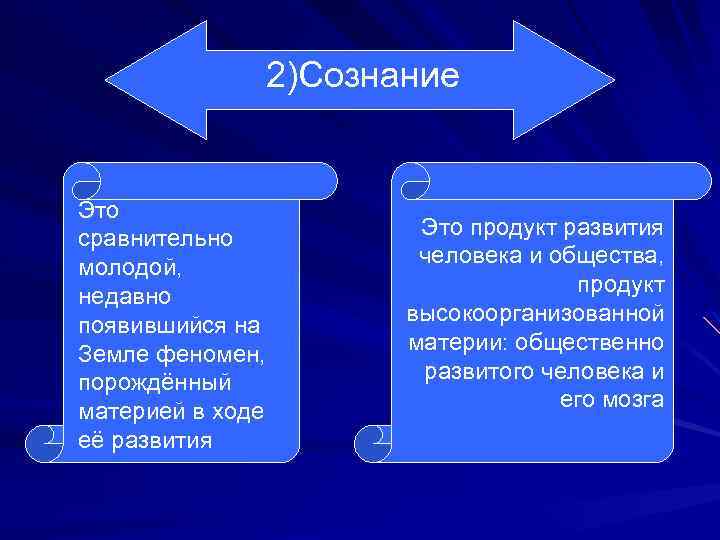 2)Сознание

Это сравнительно молодой, недавно появившийся на Земле феномен, порождённый материей в ходе её развития

Это продукт развития человека и общества, продукт высокоорганизованной материи: общественно развитого человека и его мозга